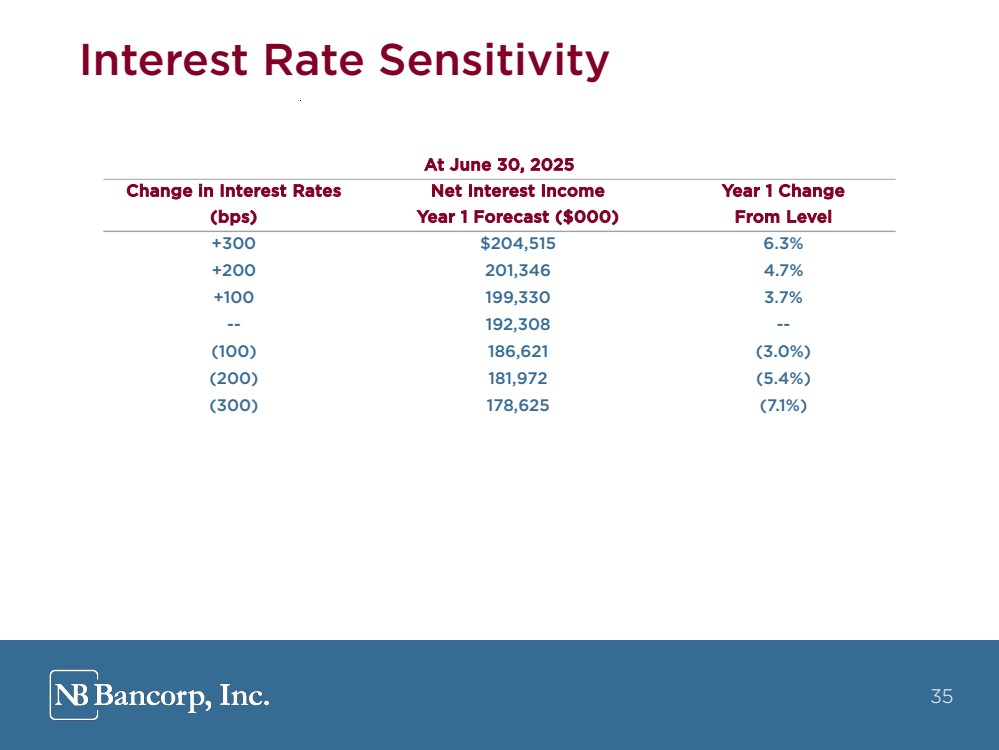 Interest Rate Sensitivity

At June 30, 2025

| Change in Interest Rates (bps) | Net Interest Income Year 1 Forecast ($000) | Year 1 Change From Level |
|---|---|---|
| +300 | $204,515 | 6.3% |
| +200 | 201,346 | 4.7% |
| +100 | 199,330 | 3.7% |
| -- | 192,308 | -- |
| (100) | 186,621 | (3.0%) |
| (200) | 181,972 | (5.4%) |
| (300) | 178,625 | (7.1%) |

NB Bancorp, Inc.

35